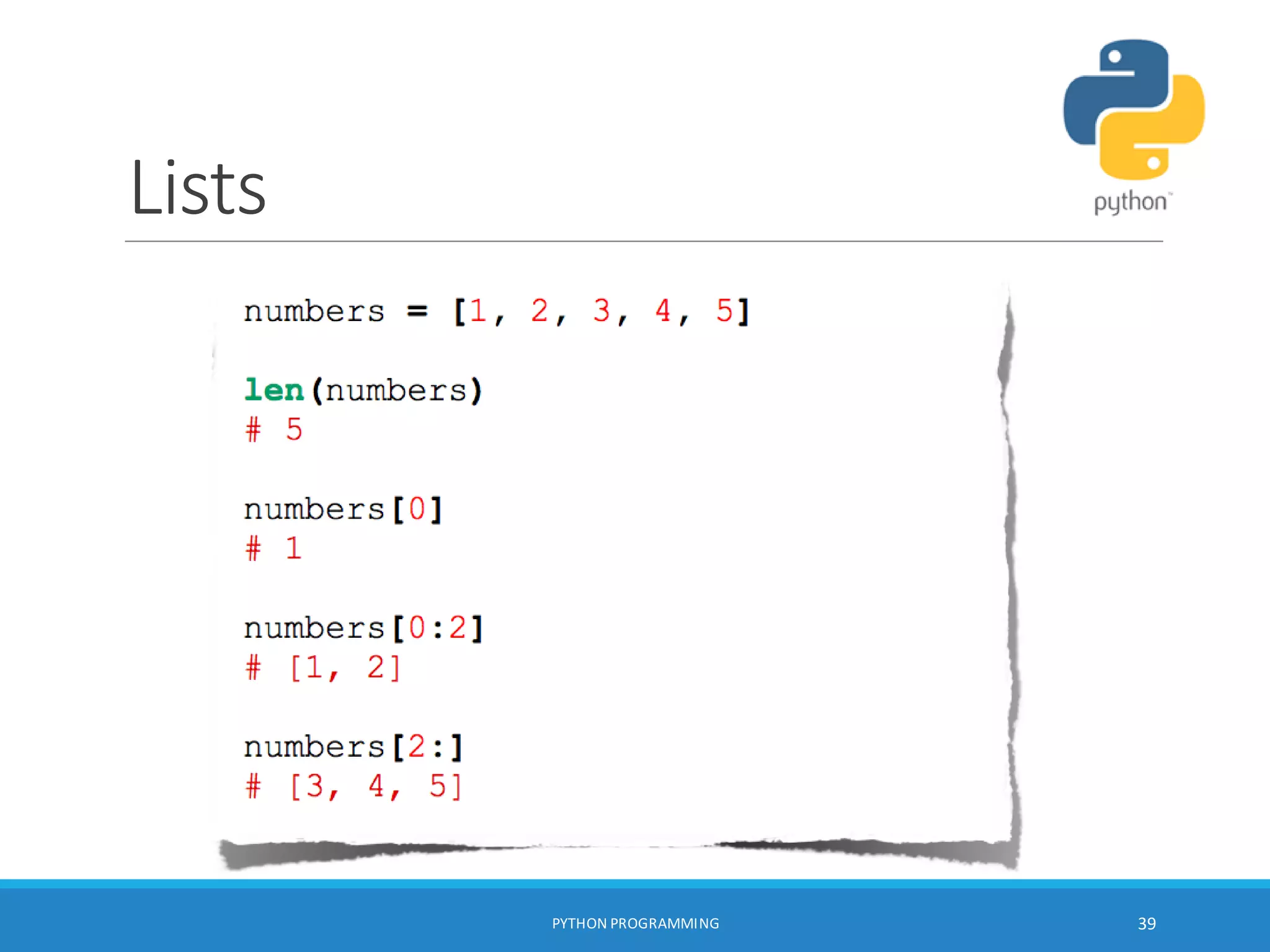 Lists

python™

numbers = [1, 2, 3, 4, 5]

len(numbers)
# 5

numbers[0]
# 1

numbers[0:2]
# [1, 2]

numbers[2:]
# [3, 4, 5]

PYTHON PROGRAMMING

39